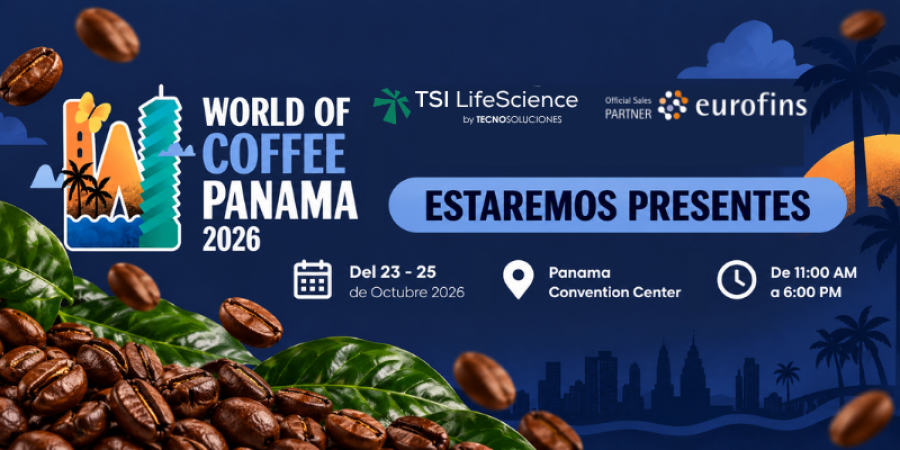 WORLD OF COFFEE PANAMA 2026

TSI LifeScience
by TECNOSOLUCIONES

Official Sales PARTNER eurofins

ESTAREMOS PRESENTES

Del 23 - 25
de Octubre 2026

Panama
Convention Center

De 11:00 AM
a 6:00 PM